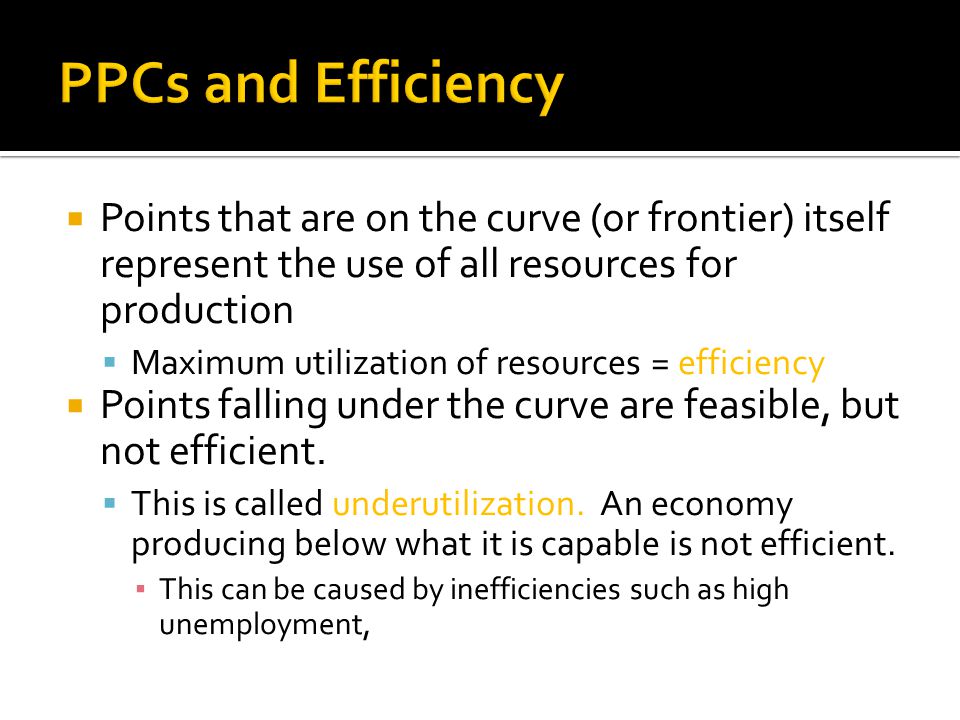 PPCs and Efficiency

Points that are on the curve (or frontier) itself represent the use of all resources for production

Maximum utilization of resources = efficiency

Points falling under the curve are feasible, but not efficient.

This is called underutilization. An economy producing below what it is capable is not efficient.

This can be caused by inefficiencies such as high unemployment,